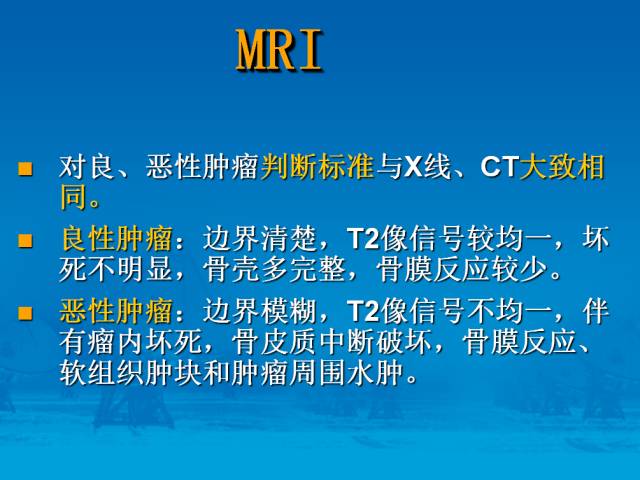 MRI

■ 对良、恶性肿瘤判断标准与X线、CT大致相同。

■ 良性肿瘤：边界清楚，T2像信号较均一，坏死不明显，骨壳多完整，骨膜反应较少。

■ 恶性肿瘤：边界模糊，T2像信号不均一，伴有瘤内坏死，骨皮质中断破坏，骨膜反应、软组织肿块和肿瘤周围水肿。